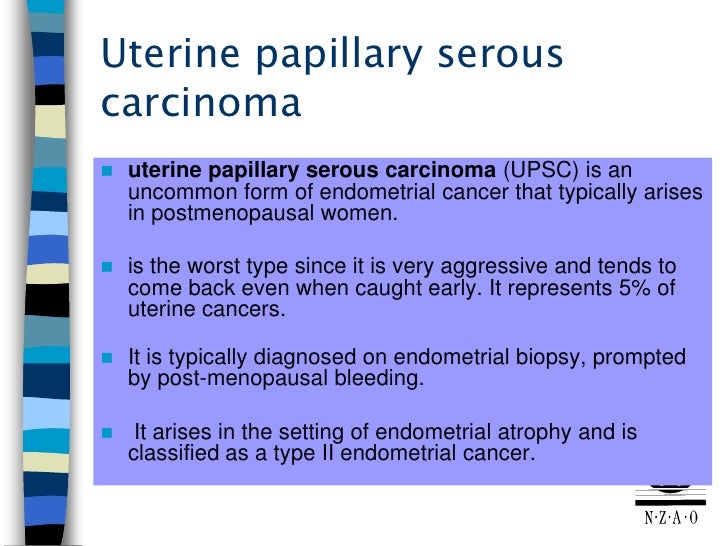 Uterine papillary serous carcinoma

uterine papillary serous carcinoma (UPSC) is an uncommon form of endometrial cancer that typically arises in postmenopausal women.

is the worst type since it is very aggressive and tends to come back even when caught early. It represents 5% of uterine cancers.

It is typically diagnosed on endometrial biopsy, prompted by post-menopausal bleeding.

It arises in the setting of endometrial atrophy and is classified as a type II endometrial cancer.

N·Z·A·O